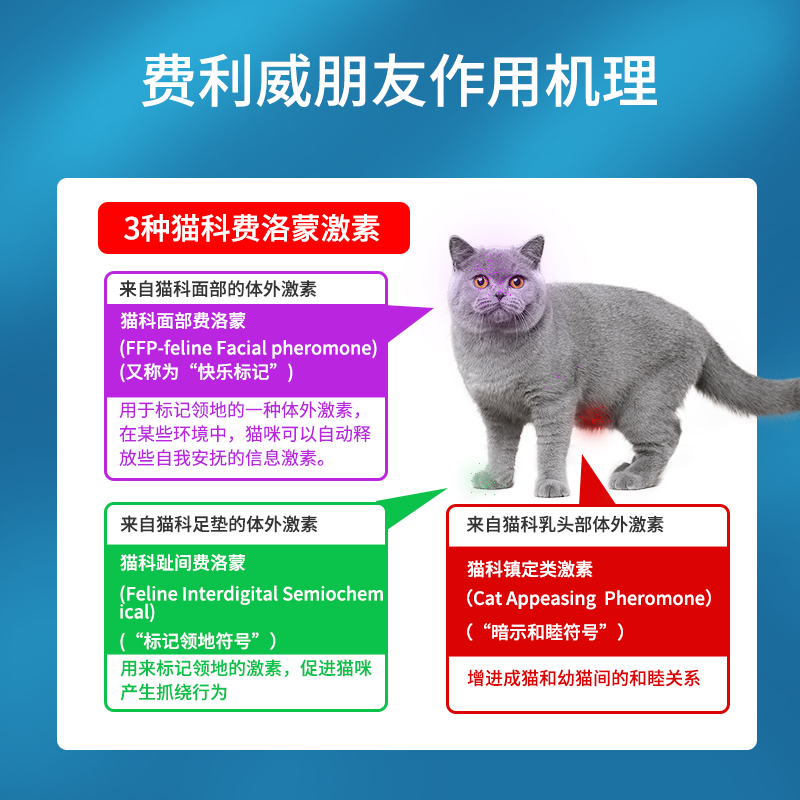 费利威朋友作用机理

3种猫科费洛蒙激素

来自猫科面部的体外激素

猫科面部费洛蒙
(FFP-feline Facial pheromone)
(又称为“快乐标记”)

用于标记领地的一种体外激素，在某些环境中，猫咪可以自动释放些自我安抚的信息激素。

来自猫科足垫的体外激素

猫科趾间费洛蒙
(Feline Interdigital Semiochemical)
(“标记领地符号”)

用来标记领地的激素，促进猫咪产生抓绕行为

来自猫科乳头部体外激素

猫科镇定类激素
(Cat Appeasing Pheromone)
(“暗示和睦符号”)

增进成猫和幼猫间的和睦关系